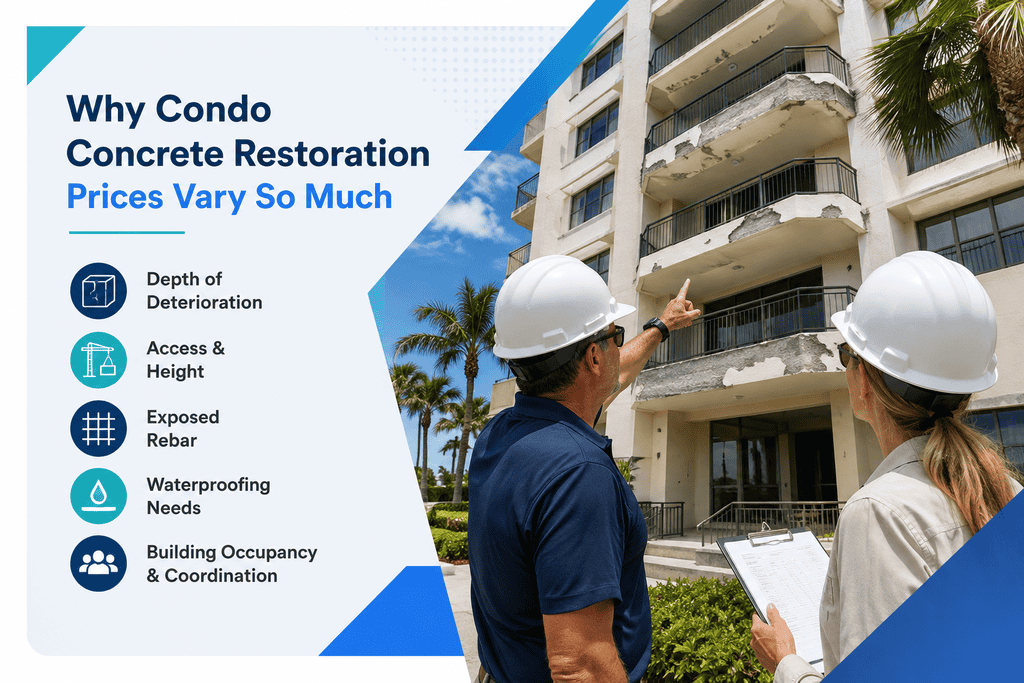 Why Condo Concrete Restoration Prices Vary So Much

Depth of Deterioration

Access & Height

Exposed Rebar

Waterproofing Needs

Building Occupancy & Coordination